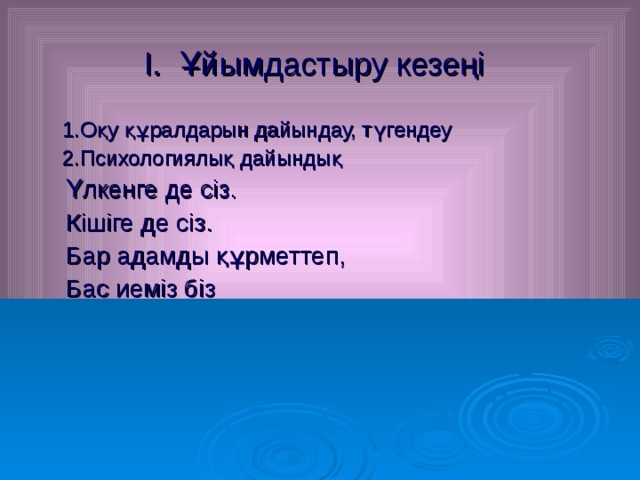 I. Ұйымдастыру кезеңі

1.Оқу құралдарын дайындау, түгендеу
2.Психологиялық дайындық

Үлкенге де сіз.
Кішіге де сіз.
Бар адамды құрметтеп,
Бас иеміз біз